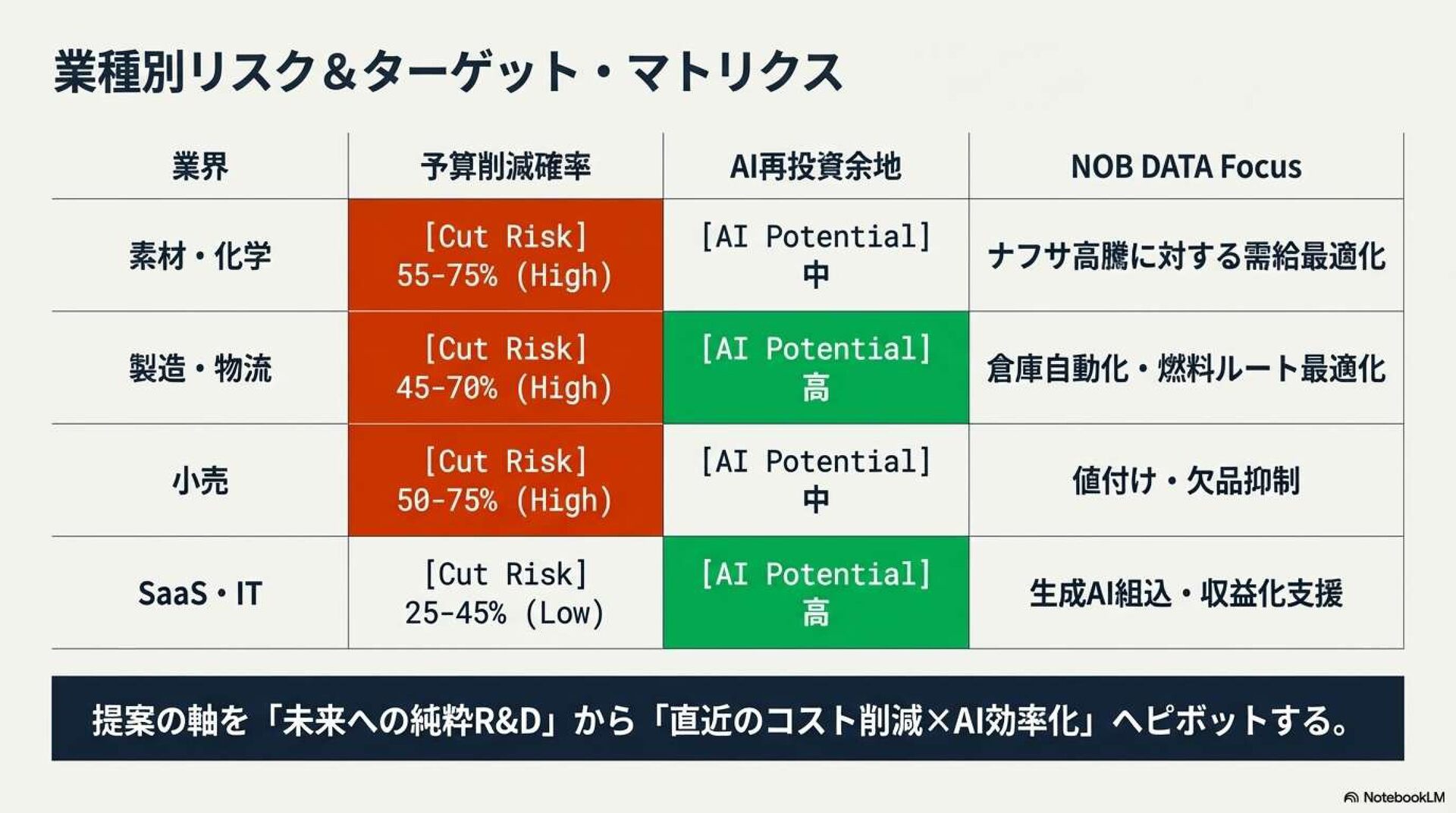 業種別リスク＆ターゲット・マトリクス

| 業界 | 予算削減確率 | AI再投資余地 | NOB DATA Focus |
|---|---|---|---|
| 素材・化学 | [Cut Risk] 55-75% (High) | [AI Potential] 中 | ナフサ高騰に対する需給最適化 |
| 製造・物流 | [Cut Risk] 45-70% (High) | [AI Potential] 高 | 倉庫自動化・燃料ルート最適化 |
| 小売 | [Cut Risk] 50-75% (High) | [AI Potential] 中 | 値付け・欠品抑制 |
| SaaS・IT | [Cut Risk] 25-45% (Low) | [AI Potential] 高 | 生成AI組込・収益化支援 |

提案の軸を「未来への純粋R&D」から「直近のコスト削減×AI効率化」へピボットする。

NotebookLM